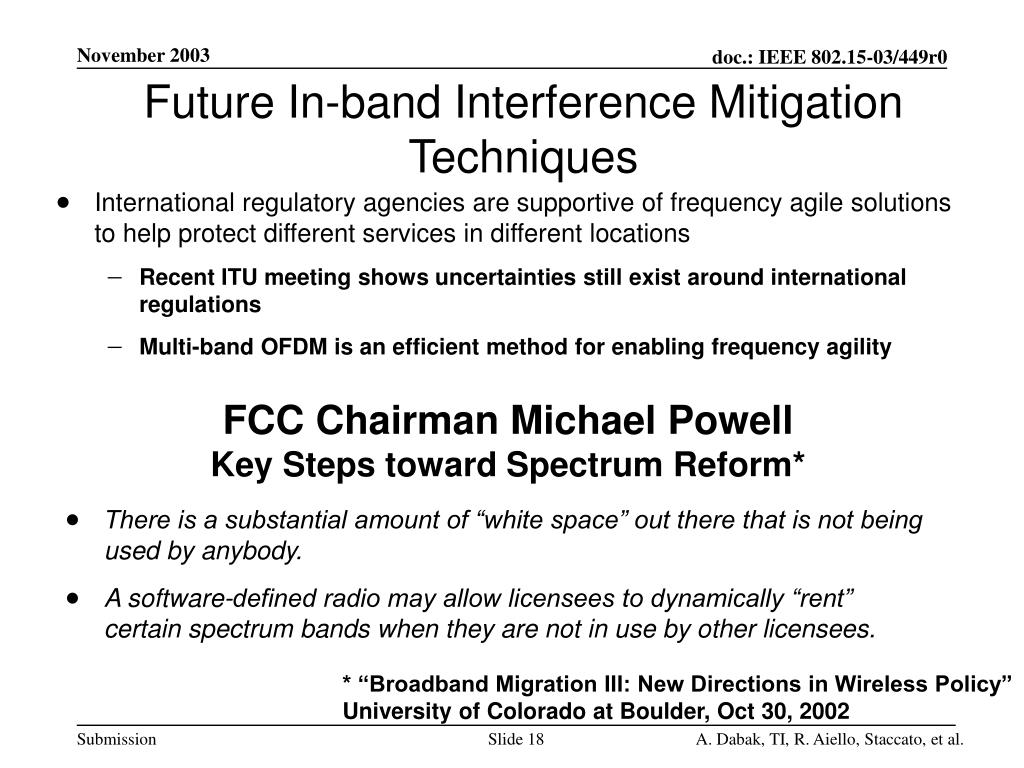 November 2003

doc.: IEEE 802.15-03/449r0

Future In-band Interference Mitigation Techniques

• International regulatory agencies are supportive of frequency agile solutions to help protect different services in different locations

– Recent ITU meeting shows uncertainties still exist around international regulations

– Multi-band OFDM is an efficient method for enabling frequency agility

FCC Chairman Michael Powell
Key Steps toward Spectrum Reform*

• There is a substantial amount of “white space” out there that is not being used by anybody.

• A software-defined radio may allow licensees to dynamically “rent” certain spectrum bands when they are not in use by other licensees.

* “Broadband Migration III: New Directions in Wireless Policy”
University of Colorado at Boulder, Oct 30, 2002

Submission

Slide 18

A. Dabak, TI, R. Aiello, Staccato, et al.